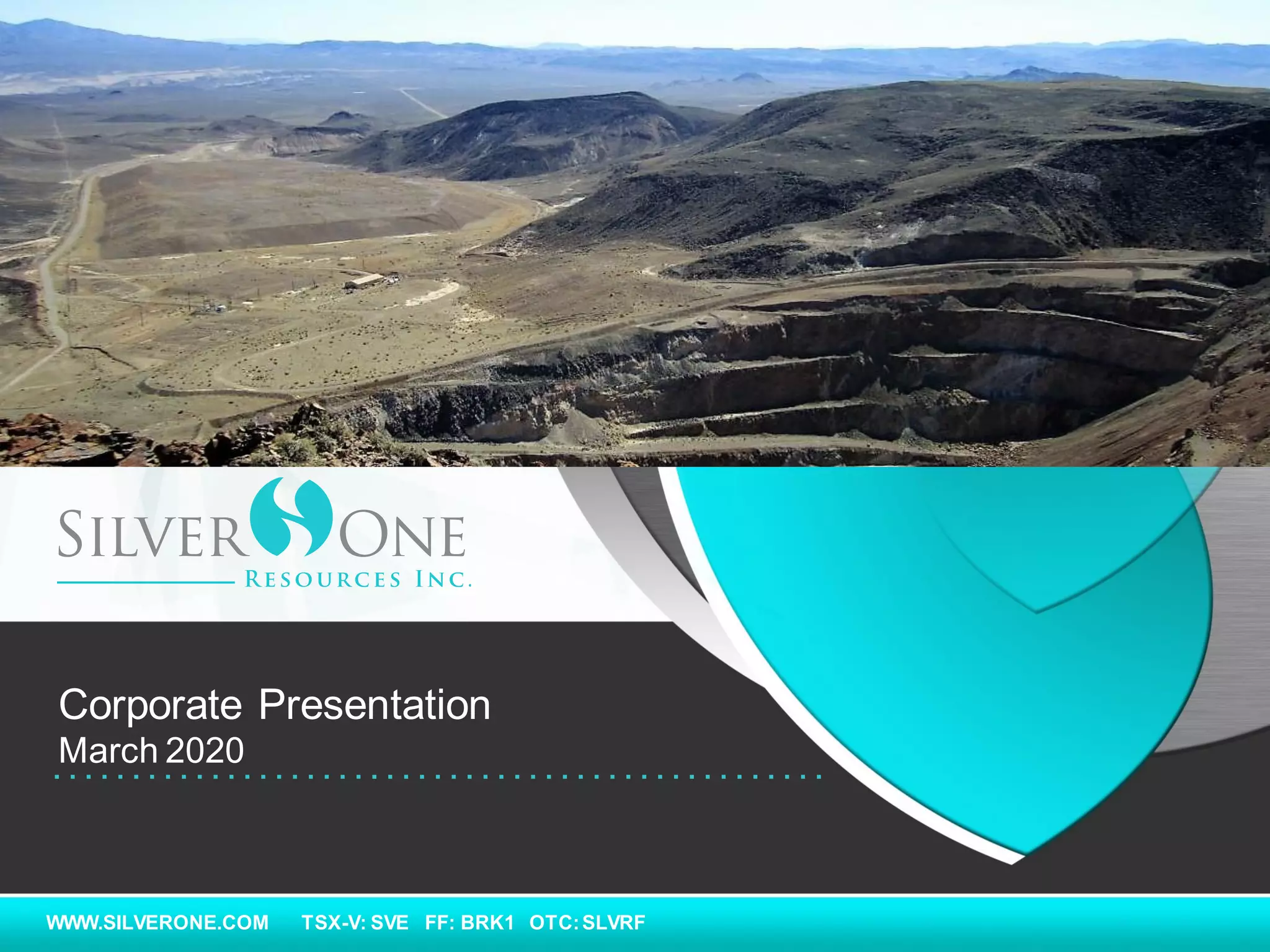 SILVER ONE
RESOURCES INC.

Corporate Presentation
March 2020

WWW.SILVERONE.COM TSX-V: SVE FF: BRK1 OTC: SLVRF